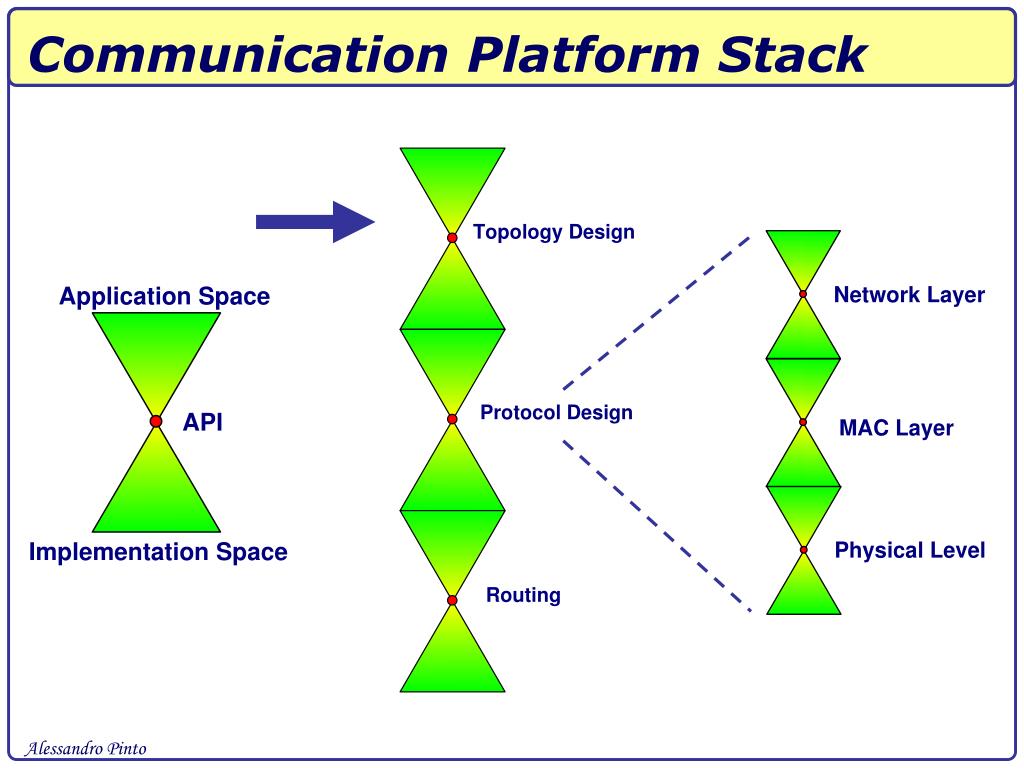 Communication Platform Stack

Application Space

API

Implementation Space

Topology Design

Protocol Design

Routing

Network Layer

MAC Layer

Physical Level

Alessandro Pinto